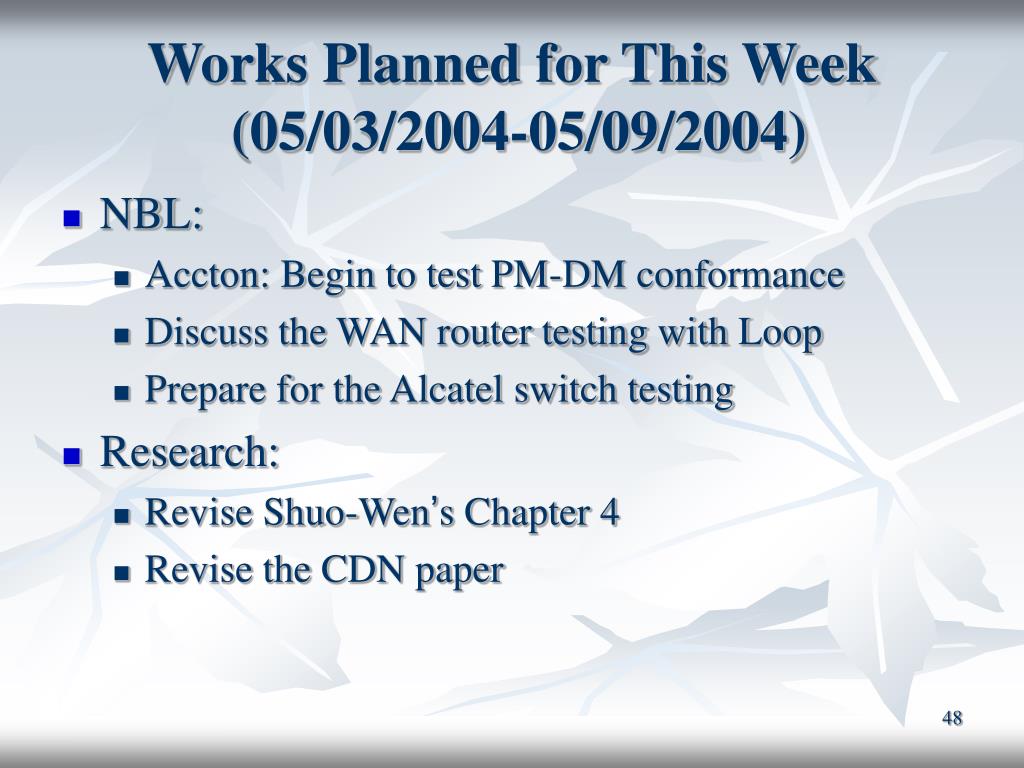 Works Planned for This Week (05/03/2004-05/09/2004)

- NBL:
  - Accton: Begin to test PM-DM conformance
  - Discuss the WAN router testing with Loop
  - Prepare for the Alcatel switch testing
- Research:
  - Revise Shuo-Wen’s Chapter 4
  - Revise the CDN paper

48